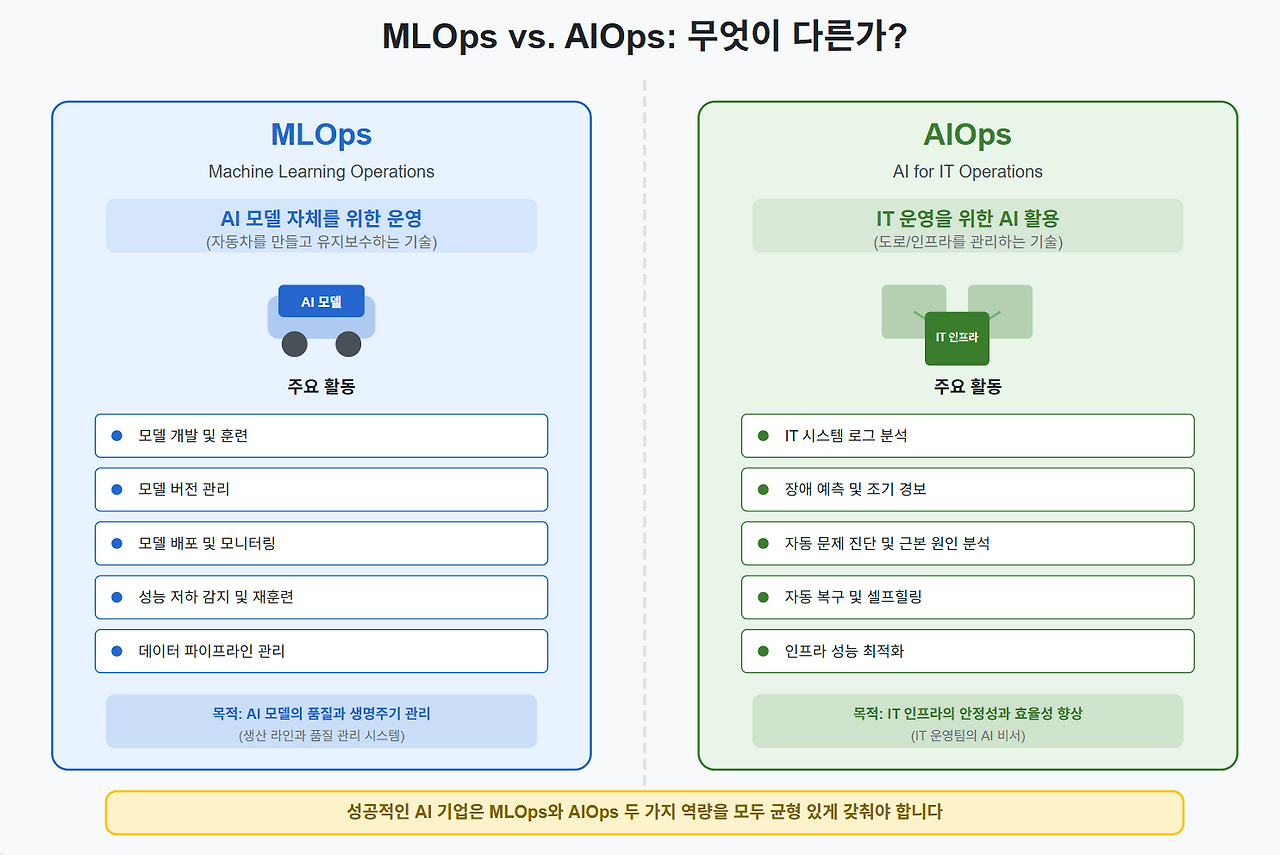 MLOps vs. AIOps: 무엇이 다른가?

MLOps

Machine Learning Operations

AI 모델 자체를 위한 운영

(자동차를 만들고 유지보수하는 기술)

AI 모델

주요 활동

모델 개발 및 훈련

모델 버전 관리

모델 배포 및 모니터링

성능 저하 감지 및 재훈련

데이터 파이프라인 관리

목적: AI 모델의 품질과 생명주기 관리

(생산 라인과 품질 관리 시스템)

AIOps

AI for IT Operations

IT 운영을 위한 AI 활용

(도로/인프라를 관리하는 기술)

IT 인프라

주요 활동

IT 시스템 로그 분석

장애 예측 및 조기 경보

자동 문제 진단 및 근본 원인 분석

자동 복구 및 셀프힐링

인프라 성능 최적화

목적: IT 인프라의 안정성과 효율성 향상

(IT 운영팀의 AI 비서)

성공적인 AI 기업은 MLOps와 AIOps 두 가지 역량을 모두 균형 있게 갖춰야 합니다